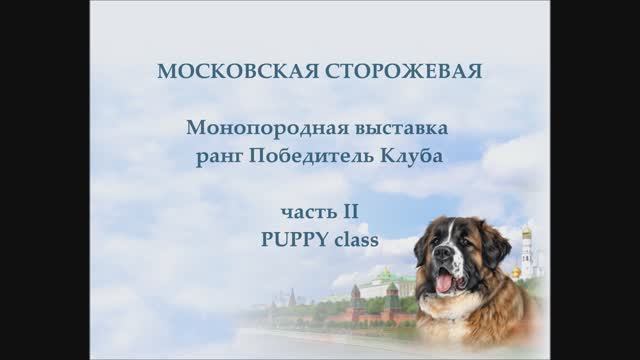 МОСКОВСКАЯ СТОРОЖЕВАЯ

Монопородная выставка
ранг Победитель Клуба

часть II
PUPPY class